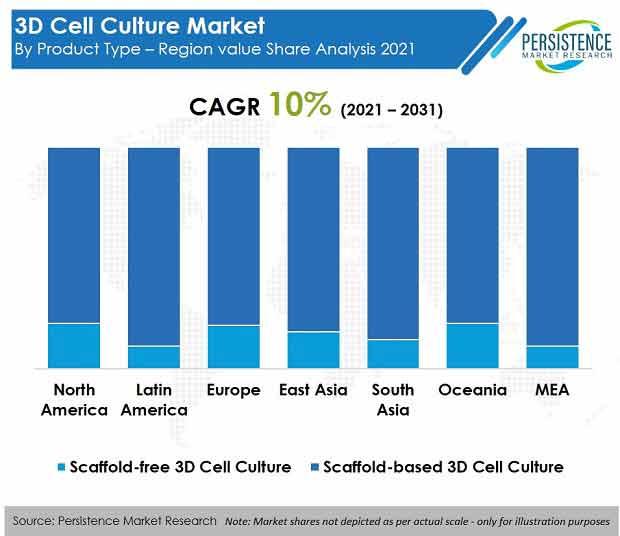 3D Cell Culture Market
By Product Type – Region value Share Analysis 2021

PERSISTENCE
MARKET RESEARCH

CAGR 10% (2021 – 2031)

North America
Latin America
Europe
East Asia
South Asia
Oceania
MEA

Scaffold-free 3D Cell Culture
Scaffold-based 3D Cell Culture

Source: Persistence Market Research Note: Market shares not depicted as per actual scale - only for illustration purposes